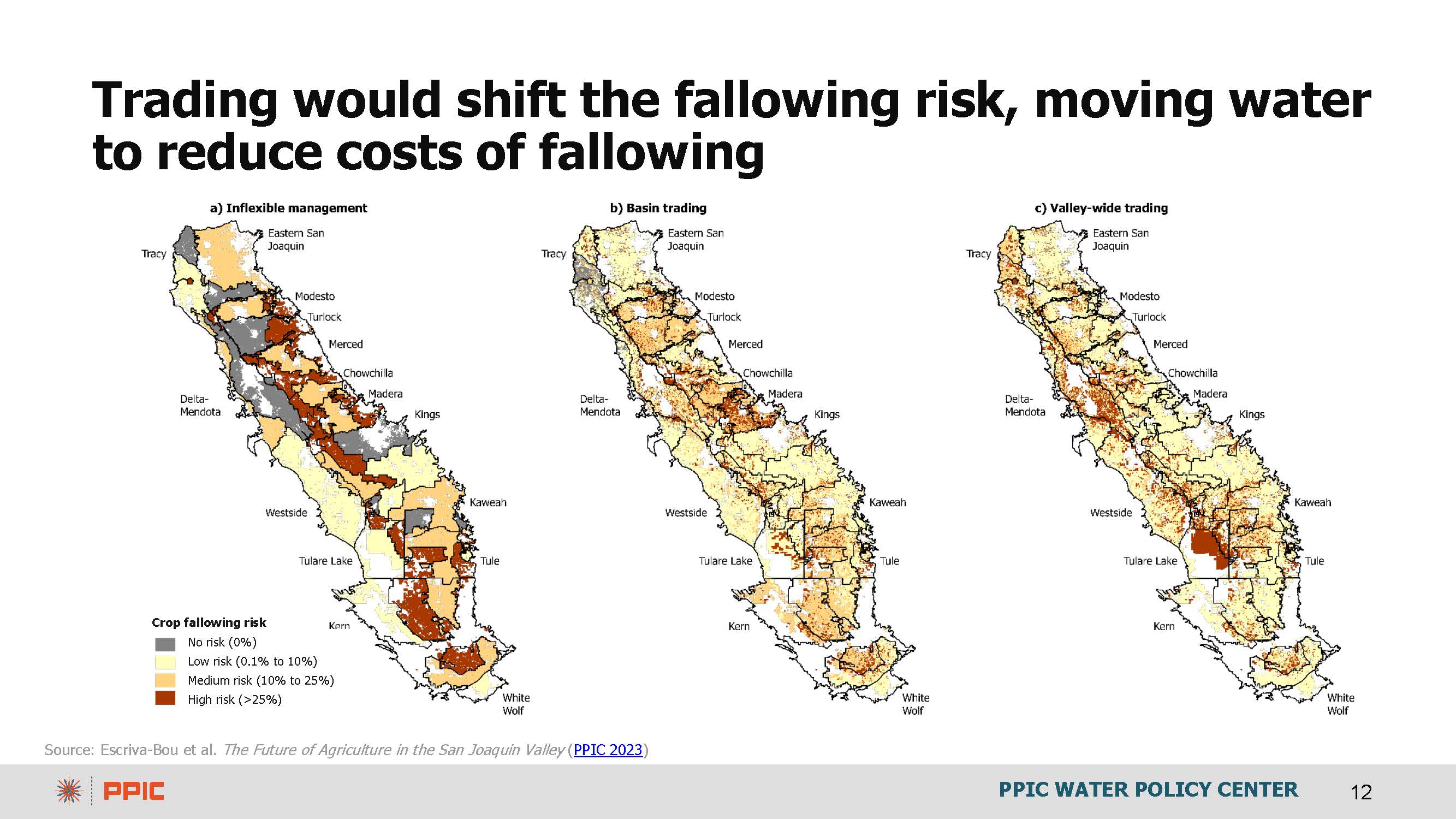 Trading would shift the fallowing risk, moving water to reduce costs of fallowing

a) Inflexible management

Tracy
Eastern San Joaquin
Modesto
Turlock
Merced
Chowchilla
Madera
Delta-Mendota
Kings
Westside
Kaweah
Tulare Lake
Tule
Kern
White Wolf

Crop fallowing risk
No risk (0%)
Low risk (0.1% to 10%)
Medium risk (10% to 25%)
High risk (>25%)

b) Basin trading

Tracy
Eastern San Joaquin
Modesto
Turlock
Merced
Chowchilla
Madera
Delta-Mendota
Kings
Westside
Kaweah
Tulare Lake
Tule
Kern
White Wolf

c) Valley-wide trading

Tracy
Eastern San Joaquin
Modesto
Turlock
Merced
Chowchilla
Madera
Delta-Mendota
Kings
Westside
Kaweah
Tulare Lake
Tule
Kern
White Wolf

Source: Escriva-Bou et al. The Future of Agriculture in the San Joaquin Valley (PPIC 2023)

PPIC

PPIC WATER POLICY CENTER

12